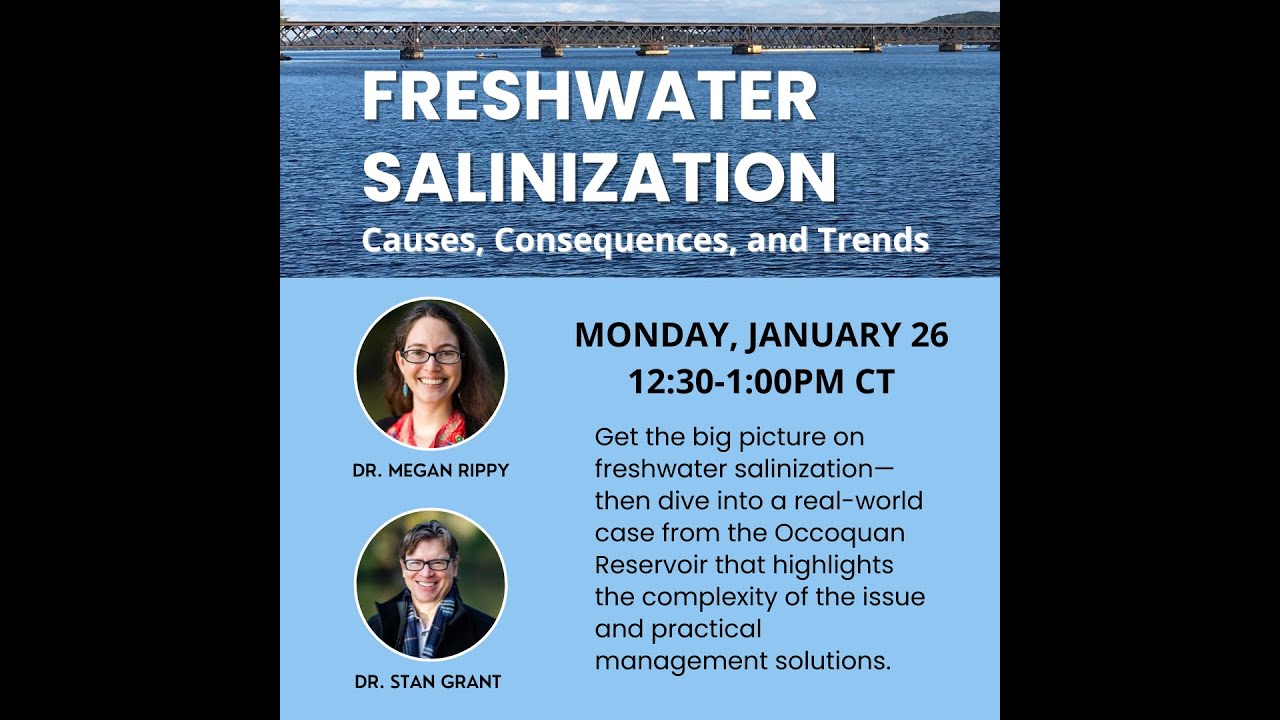 FRESHWATER SALINIZATION
Causes, Consequences, and Trends

DR. MEGAN RIPPY

DR. STAN GRANT

MONDAY, JANUARY 26
12:30-1:00PM CT

Get the big picture on freshwater salinization—then dive into a real-world case from the Occoquan Reservoir that highlights the complexity of the issue and practical management solutions.